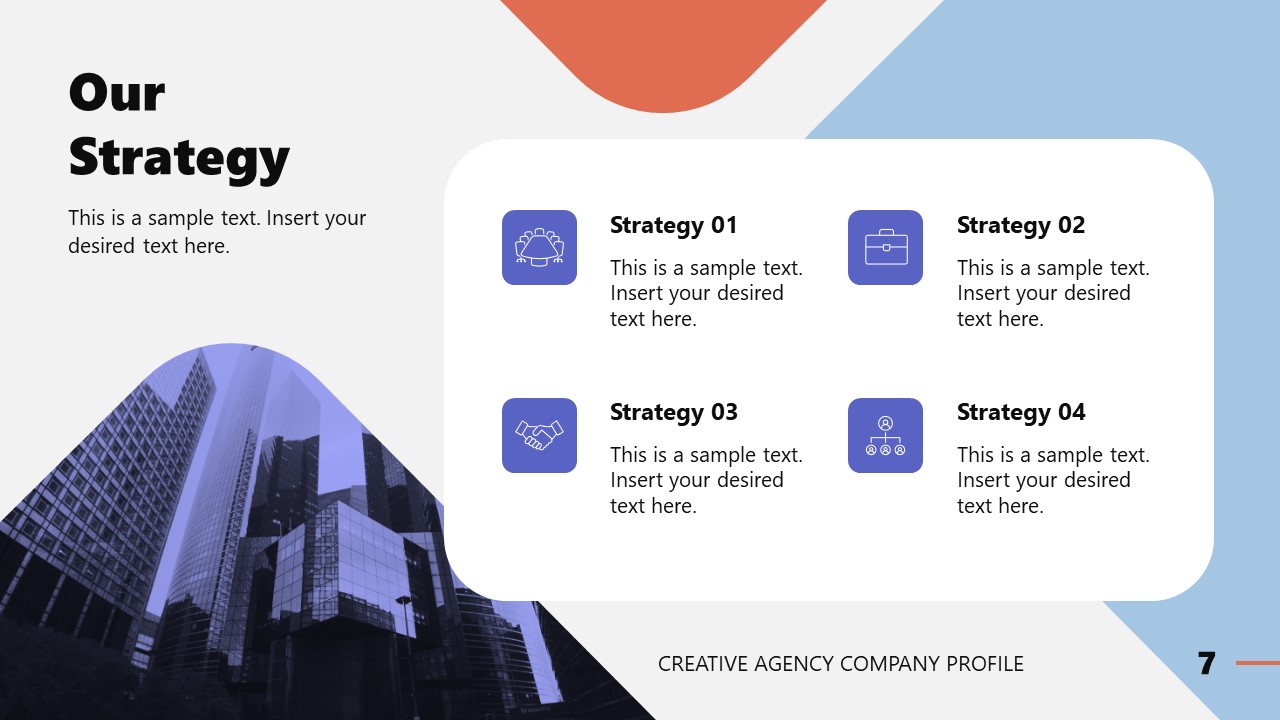 Our Strategy

This is a sample text. Insert your desired text here.

Strategy 01

This is a sample text. Insert your desired text here.

Strategy 02

This is a sample text. Insert your desired text here.

Strategy 03

This is a sample text. Insert your desired text here.

Strategy 04

This is a sample text. Insert your desired text here.

CREATIVE AGENCY COMPANY PROFILE

7